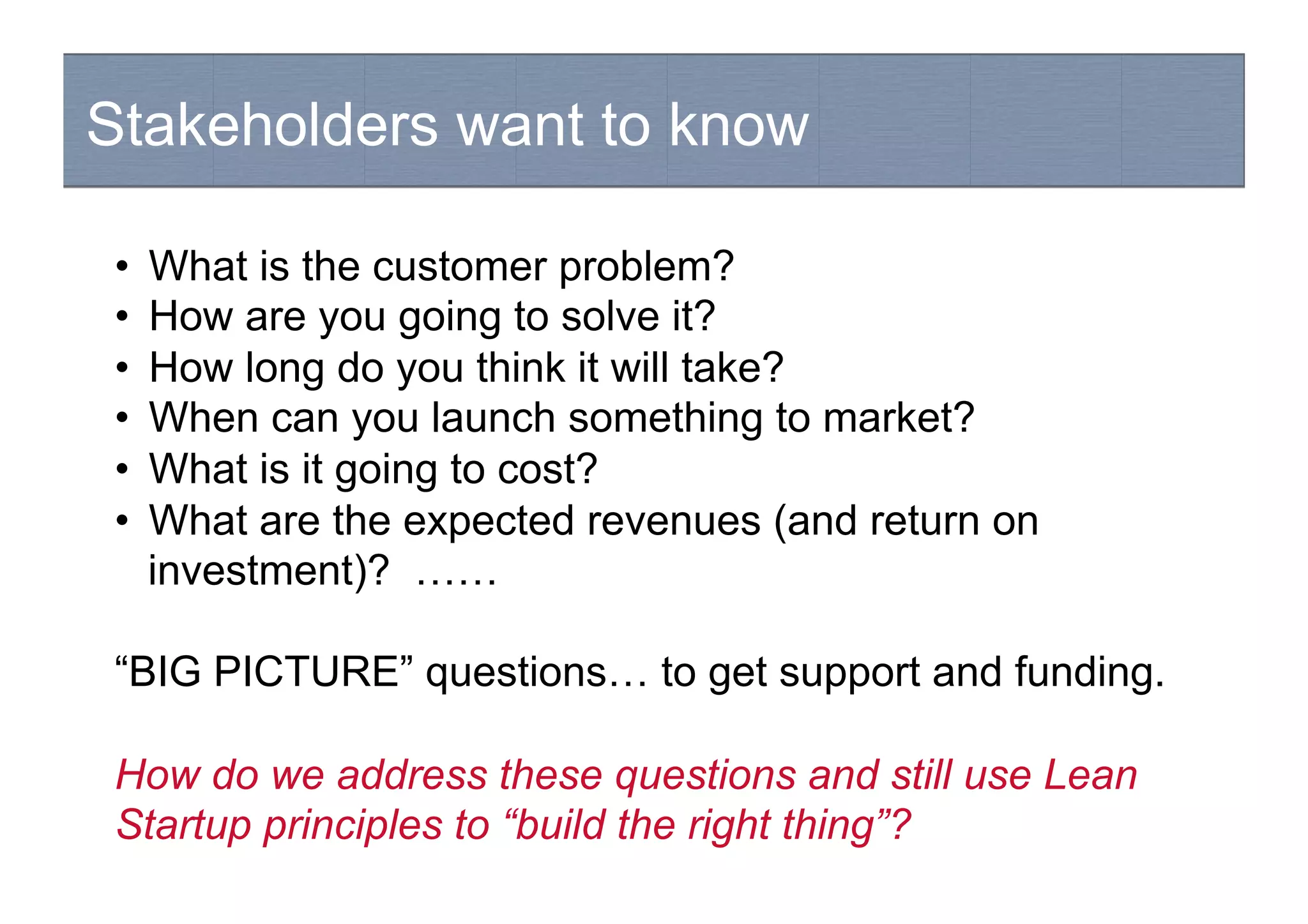 Stakeholders want to know

• What is the customer problem?
• How are you going to solve it?
• How long do you think it will take?
• When can you launch something to market?
• What is it going to cost?
• What are the expected revenues (and return on investment)? ……

“BIG PICTURE” questions… to get support and funding.

How do we address these questions and still use Lean Startup principles to “build the right thing”?